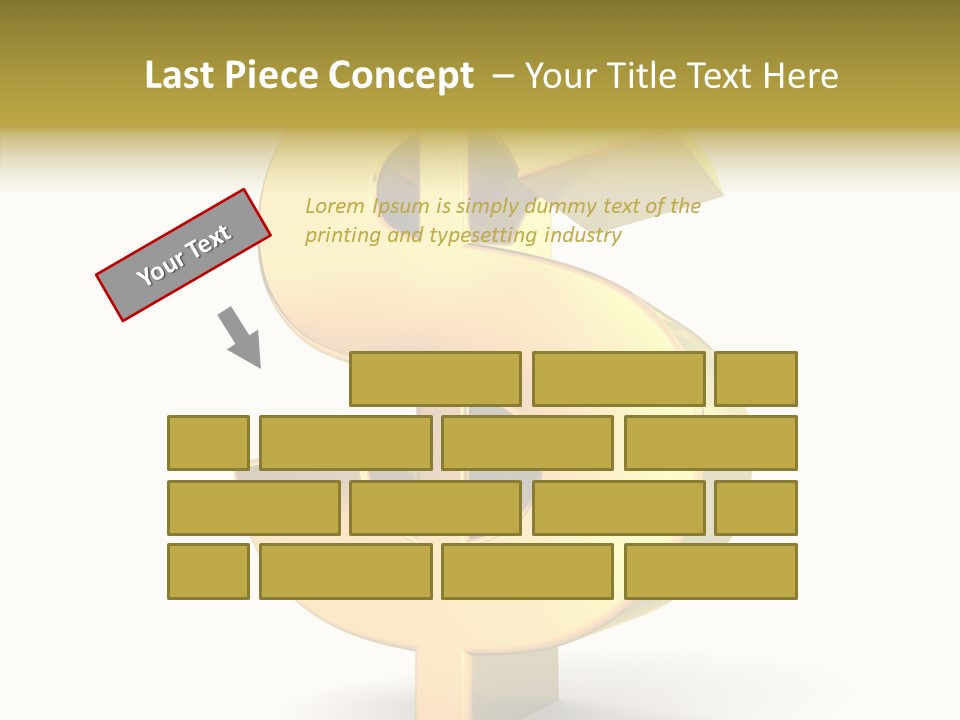 Last Piece Concept – Your Title Text Here

Your Text

Lorem Ipsum is simply dummy text of the printing and typesetting industry